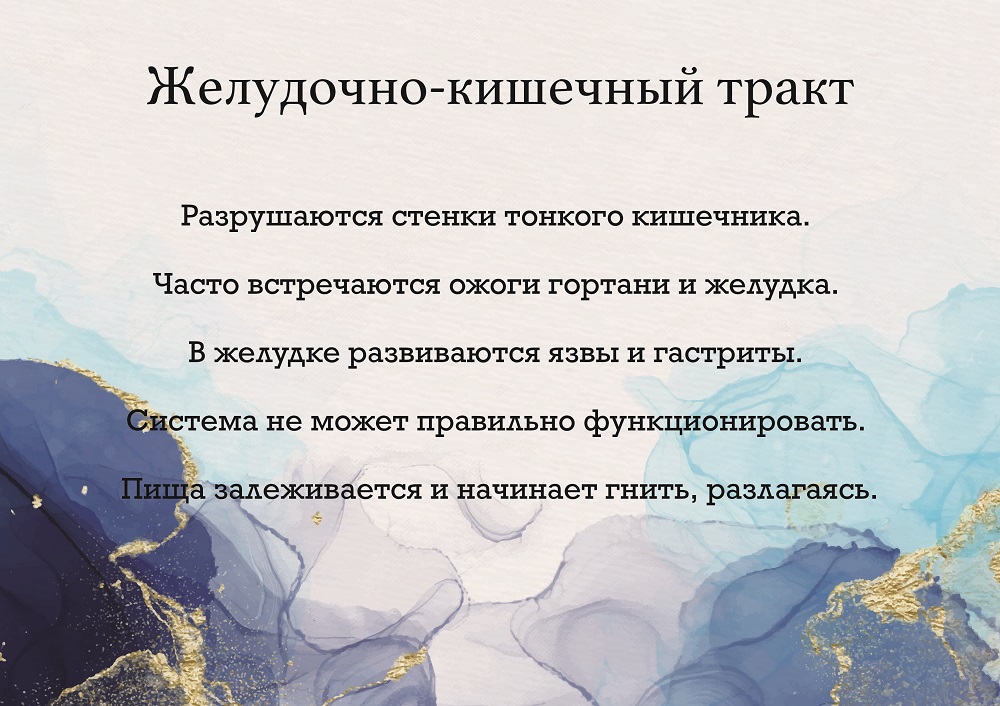 Желудочно-кишечный тракт

Разрушаются стенки тонкого кишечника.

Часто встречаются ожоги гортани и желудка.

В желудке развиваются язвы и гастриты.

Система не может правильно функционировать.

Пища залеживается и начинает гнить, разлагаясь.